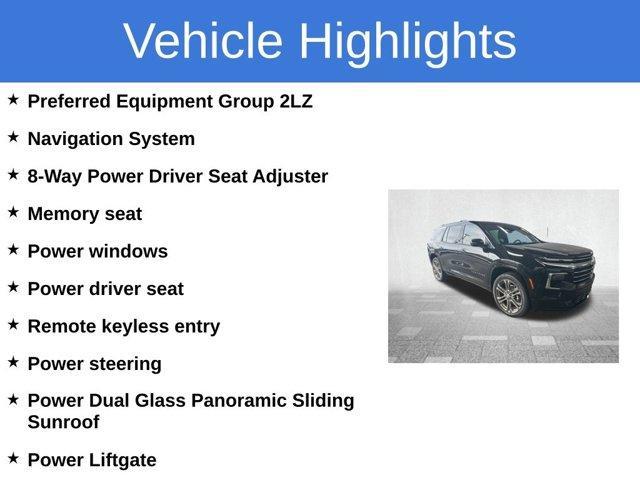 Vehicle Highlights

★ Preferred Equipment Group 2LZ

★ Navigation System

★ 8-Way Power Driver Seat Adjuster

★ Memory seat

★ Power windows

★ Power driver seat

★ Remote keyless entry

★ Power steering

★ Power Dual Glass Panoramic Sliding Sunroof

★ Power Liftgate